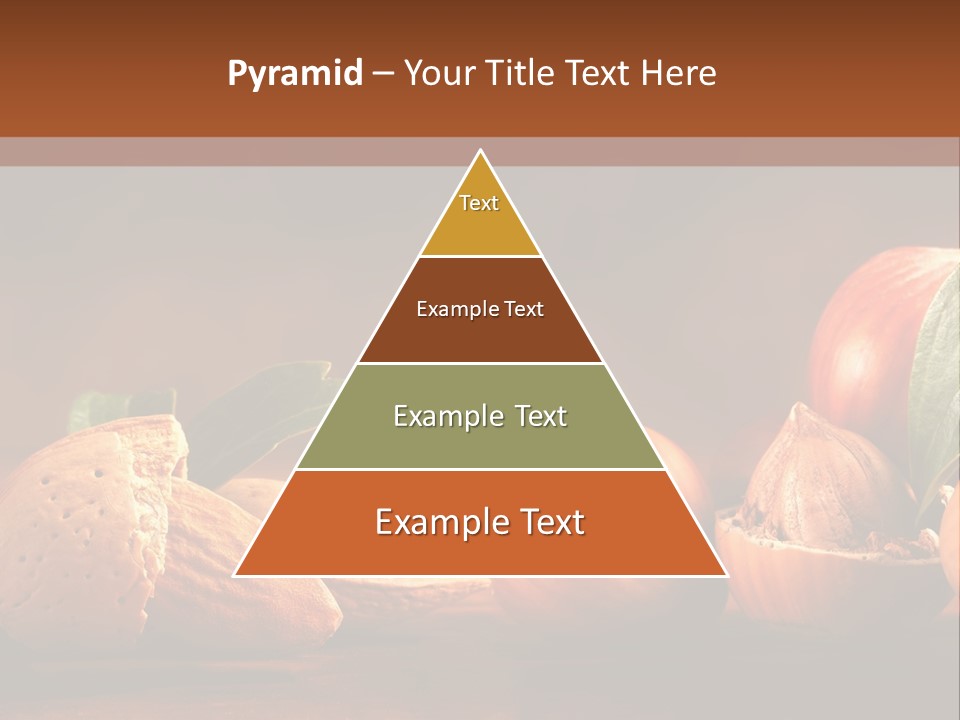 Pyramid – Your Title Text Here

Text

Example Text

Example Text

Example Text